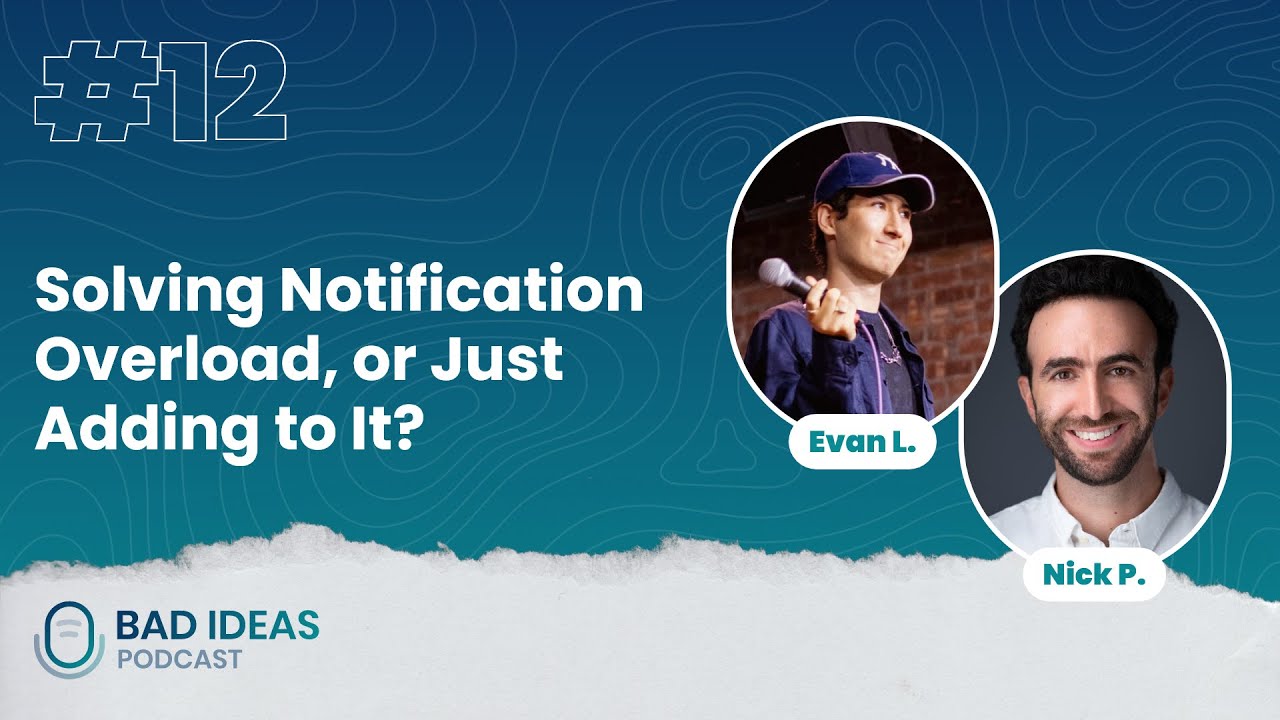 #12

Solving Notification Overload, or Just Adding to It?

Evan L.

Nick P.

BAD IDEAS
PODCAST